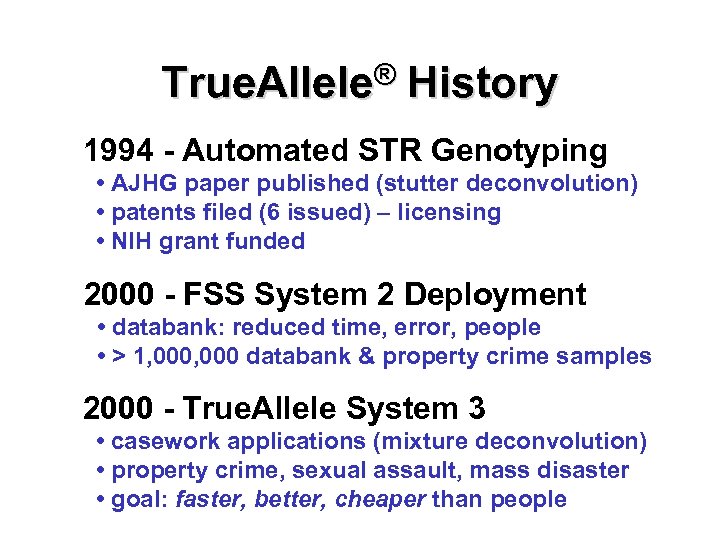 TrueAllele® History

1994 - Automated STR Genotyping
• AJHG paper published (stutter deconvolution)
• patents filed (6 issued) – licensing
• NIH grant funded

2000 - FSS System 2 Deployment
• databank: reduced time, error, people
• > 1,000,000 databank & property crime samples

2000 - TrueAllele System 3
• casework applications (mixture deconvolution)
• property crime, sexual assault, mass disaster
• goal: faster, better, cheaper than people